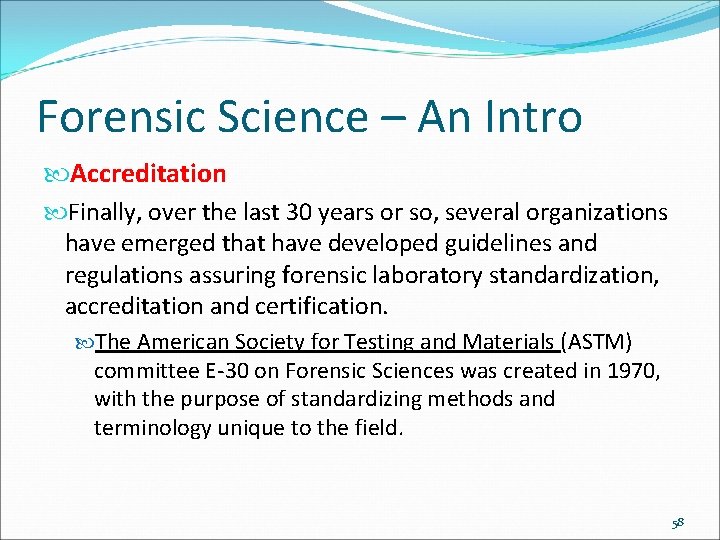 Forensic Science – An Intro

Accreditation

Finally, over the last 30 years or so, several organizations have emerged that have developed guidelines and regulations assuring forensic laboratory standardization, accreditation and certification.

The American Society for Testing and Materials (ASTM) committee E-30 on Forensic Sciences was created in 1970, with the purpose of standardizing methods and terminology unique to the field.

58